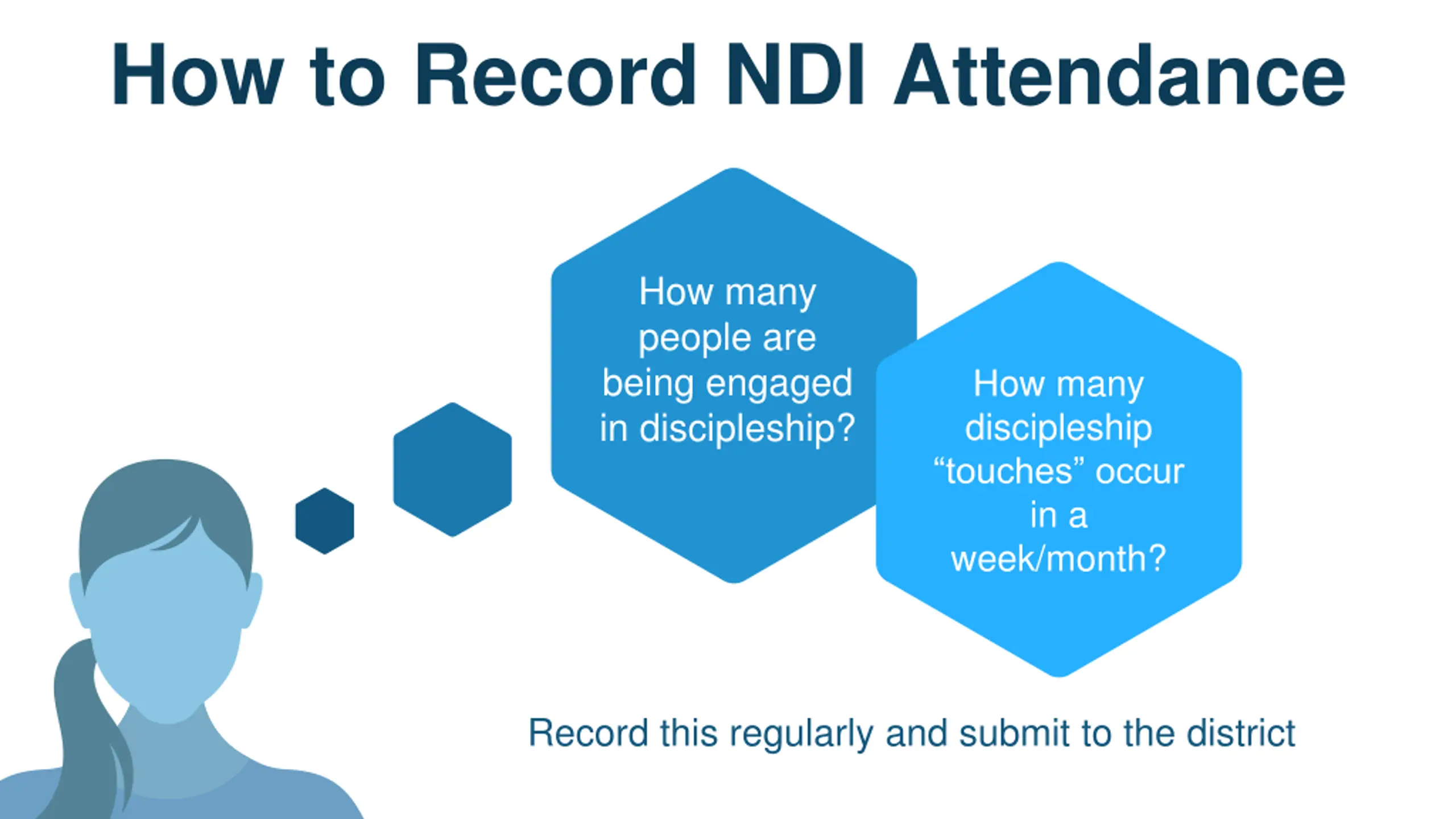 How to Record NDI Attendance

How many people are being engaged in discipleship?

How many discipleship “touches” occur in a week/month?

Record this regularly and submit to the district